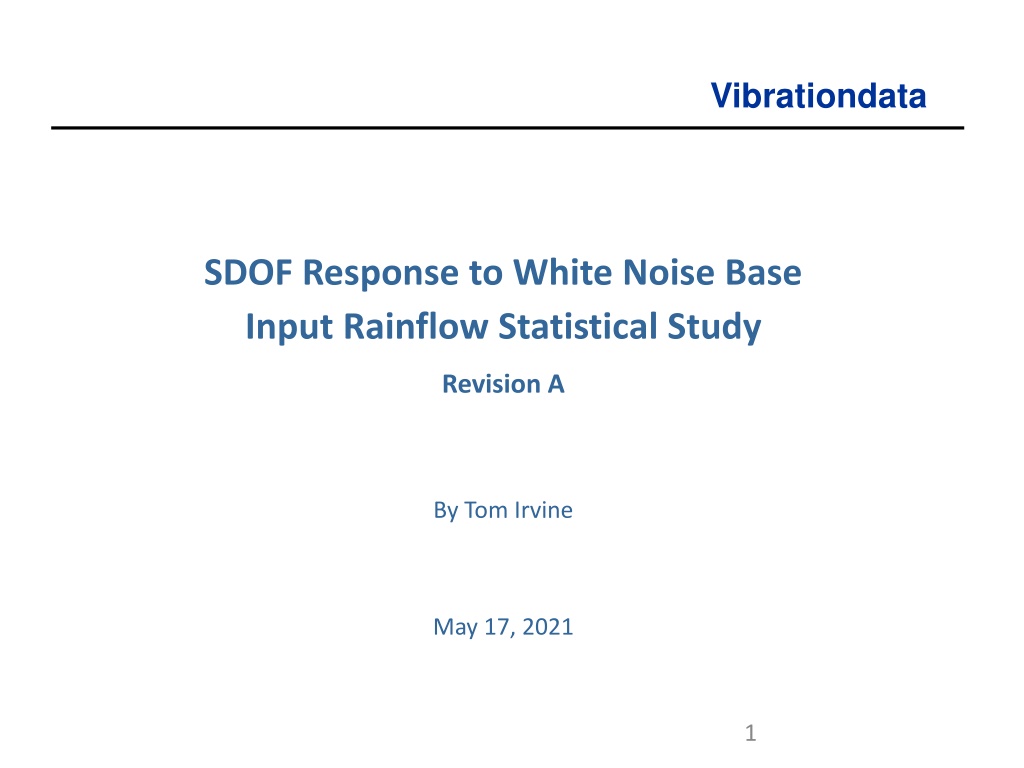 Vibrationdata

SDOF Response to White Noise Base Input Rainflow Statistical Study

Revision A

By Tom Irvine

May 17, 2021

1